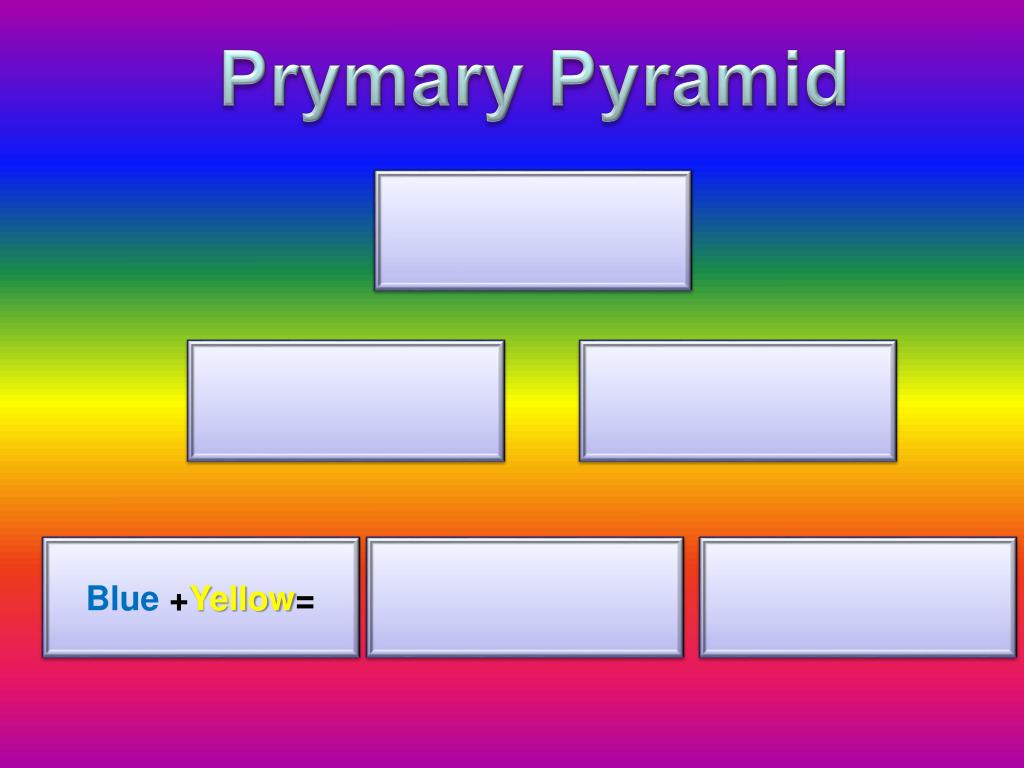 Prymary Pyramid

Blue +Yellow=